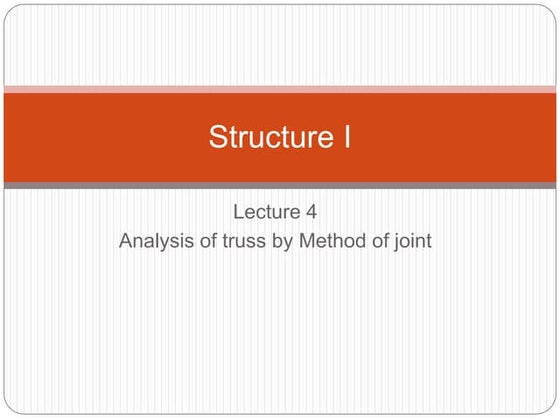 Structure I

Lecture 4
Analysis of truss by Method of joint